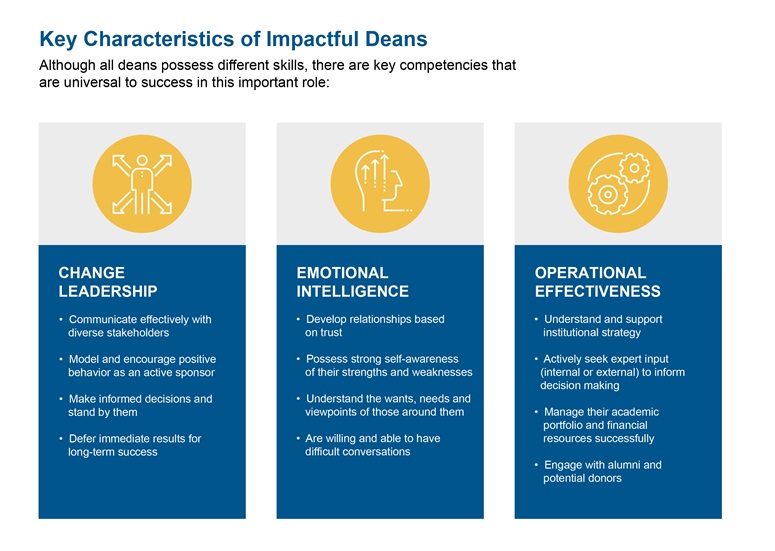 Key Characteristics of Impactful Deans

Although all deans possess different skills, there are key competencies that are universal to success in this important role:

CHANGE LEADERSHIP

• Communicate effectively with diverse stakeholders

• Model and encourage positive behavior as an active sponsor

• Make informed decisions and stand by them

• Defer immediate results for long-term success

EMOTIONAL INTELLIGENCE

• Develop relationships based on trust

• Possess strong self-awareness of their strengths and weaknesses

• Understand the wants, needs and viewpoints of those around them

• Are willing and able to have difficult conversations

OPERATIONAL EFFECTIVENESS

• Understand and support institutional strategy

• Actively seek expert input (internal or external) to inform decision making

• Manage their academic portfolio and financial resources successfully

• Engage with alumni and potential donors